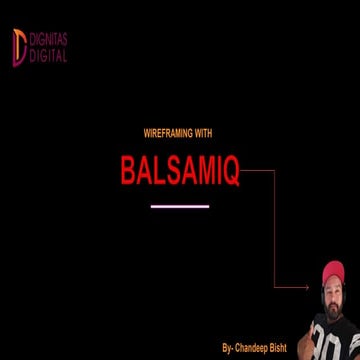 DIGNITAS
DIGITAL

WIREFRAMING WITH

BALSAMIQ

By- Chandeep Bisht

30